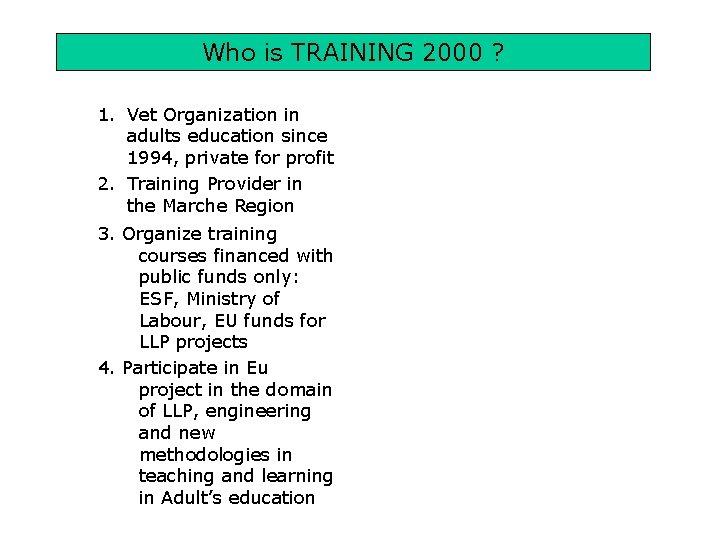 Who is TRAINING 2000 ?

1. Vet Organization in adults education since 1994, private for profit
2. Training Provider in the Marche Region
3. Organize training courses financed with public funds only: ESF, Ministry of Labour, EU funds for LLP projects
4. Participate in Eu project in the domain of LLP, engineering and new methodologies in teaching and learning in Adult's education